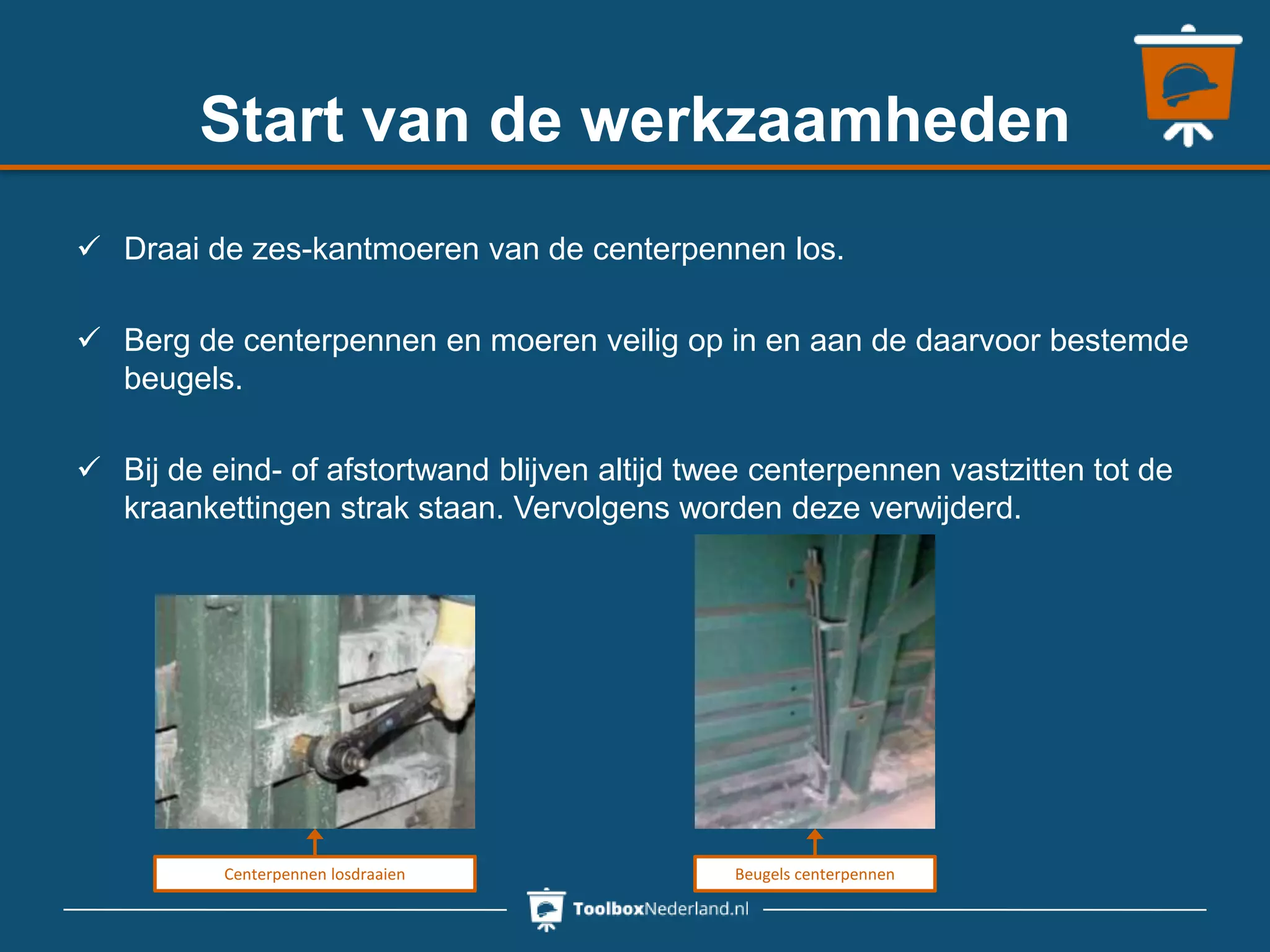 Start van de werkzaamheden

✓ Draai de zes-kantmoeren van de centerpennen los.

✓ Berg de centerpennen en moeren veilig op in en aan de daarvoor bestemde beugels.

✓ Bij de eind- of afstortwand blijven altijd twee centerpennen vastzitten tot de kraankettingen strak staan. Vervolgens worden deze verwijderd.

Centerpennen losdraaien

Beugels centerpennen

ToolboxNederland.nl